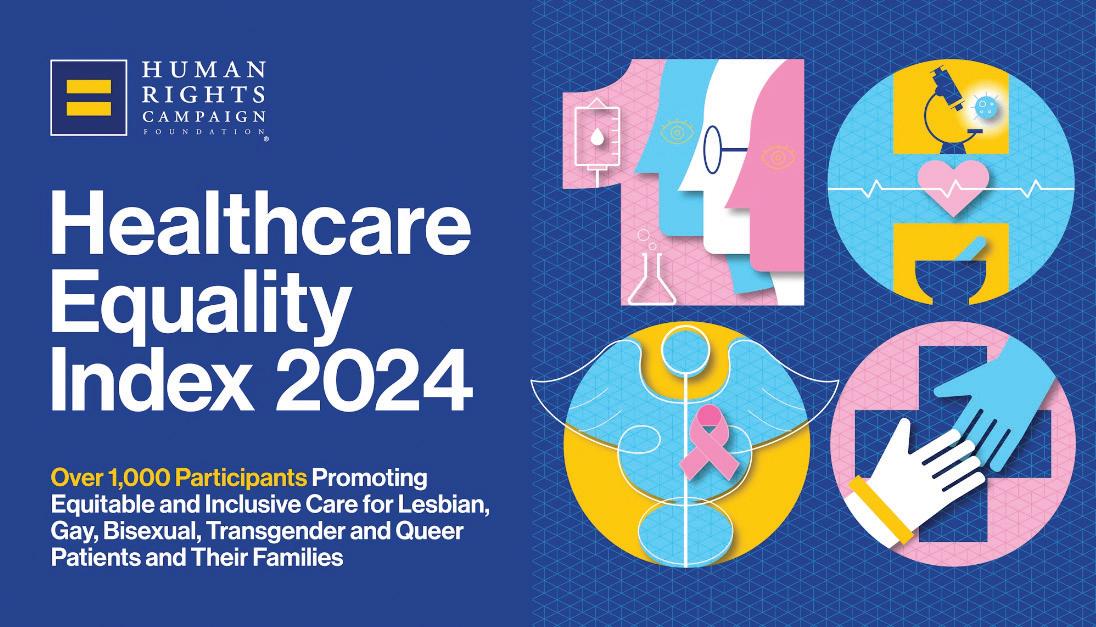 HUMAN RIGHTS CAMPAIGN FOUNDATION

Healthcare Equality Index 2024

Over 1,000 Participants Promoting Equitable and Inclusive Care for Lesbian, Gay, Bisexual, Transgender and Queer Patients and Their Families